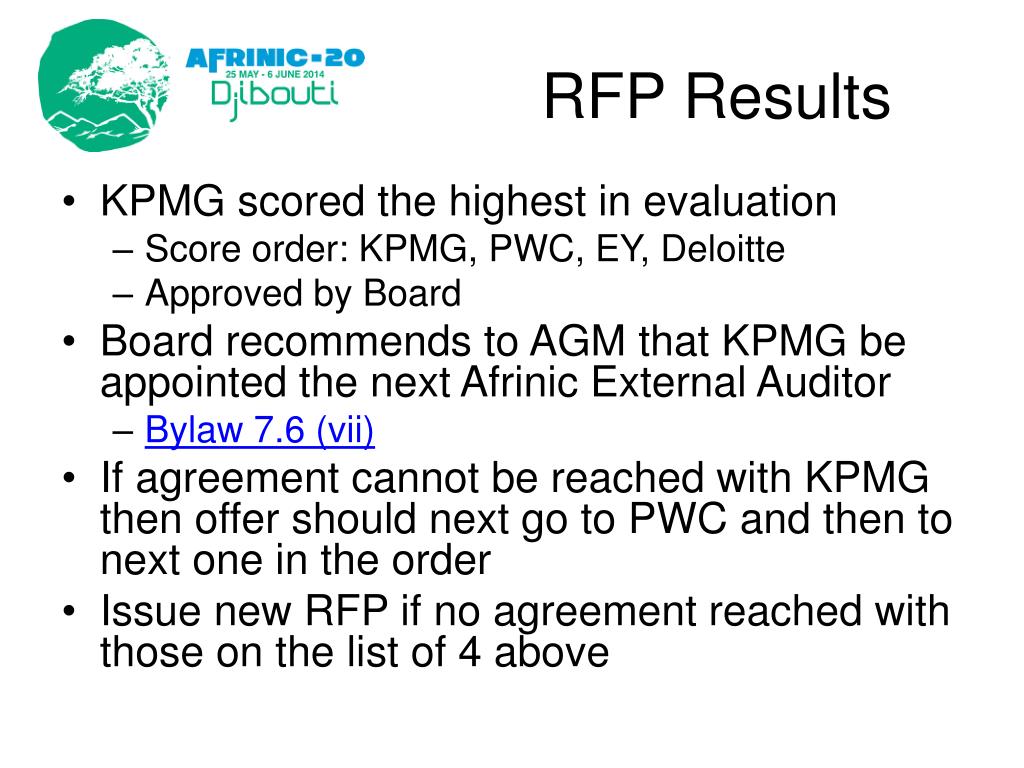 AFRINIC-20
25 MAY - 6 JUNE 2014
Djibouti

RFP Results

• KPMG scored the highest in evaluation
– Score order: KPMG, PWC, EY, Deloitte
– Approved by Board
• Board recommends to AGM that KPMG be appointed the next Afrinic External Auditor
– Bylaw 7.6 (vii)
• If agreement cannot be reached with KPMG then offer should next go to PWC and then to next one in the order
• Issue new RFP if no agreement reached with those on the list of 4 above